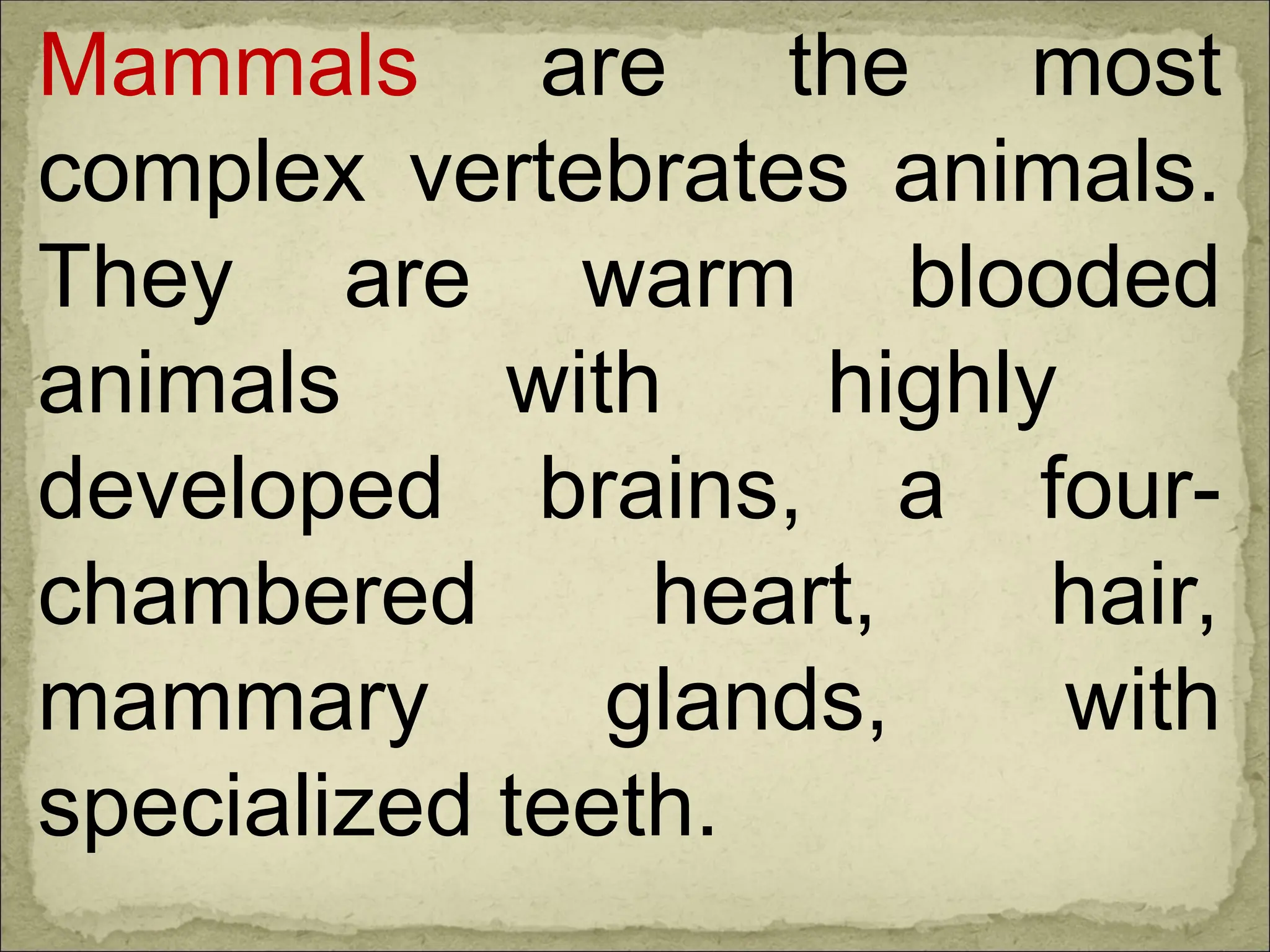 Mammals are the most complex vertebrates animals. They are warm blooded animals with highly developed brains, a four-chambered heart, hair, mammary glands, with specialized teeth.